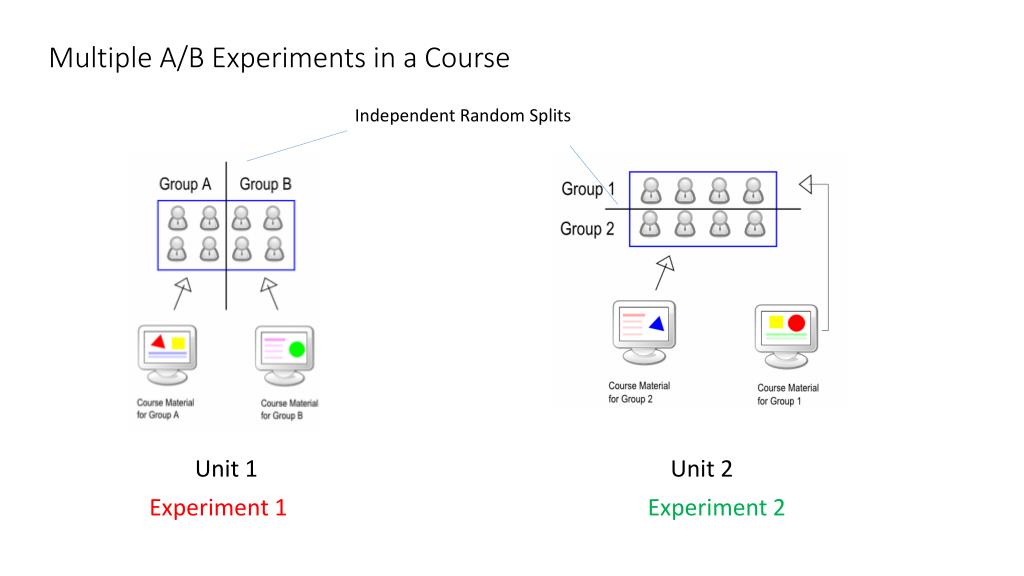 Multiple A/B Experiments in a Course

Independent Random Splits

Group A Group B

Course Material for Group A

Course Material for Group B

Unit 1

Experiment 1

Group 1

Group 2

Course Material for Group 2

Course Material for Group 1

Unit 2

Experiment 2